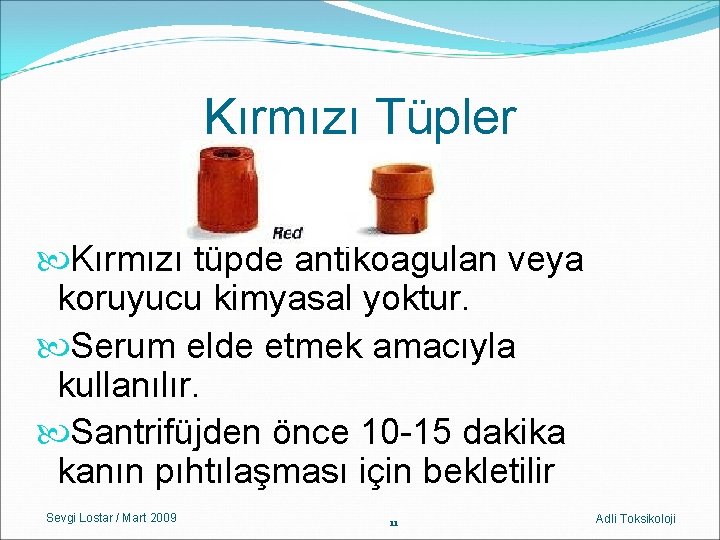 Kırmızı Tüpler

Red

Kırmızı tüpde antikoagulan veya koruyucu kimyasal yoktur.

Serum elde etmek amacıyla kullanılır.

Santrifüjden önce 10-15 dakika kanın pıhtılaşması için bekletilir

Sevgi Lostar / Mart 2009

11

Adli Toksikoloji